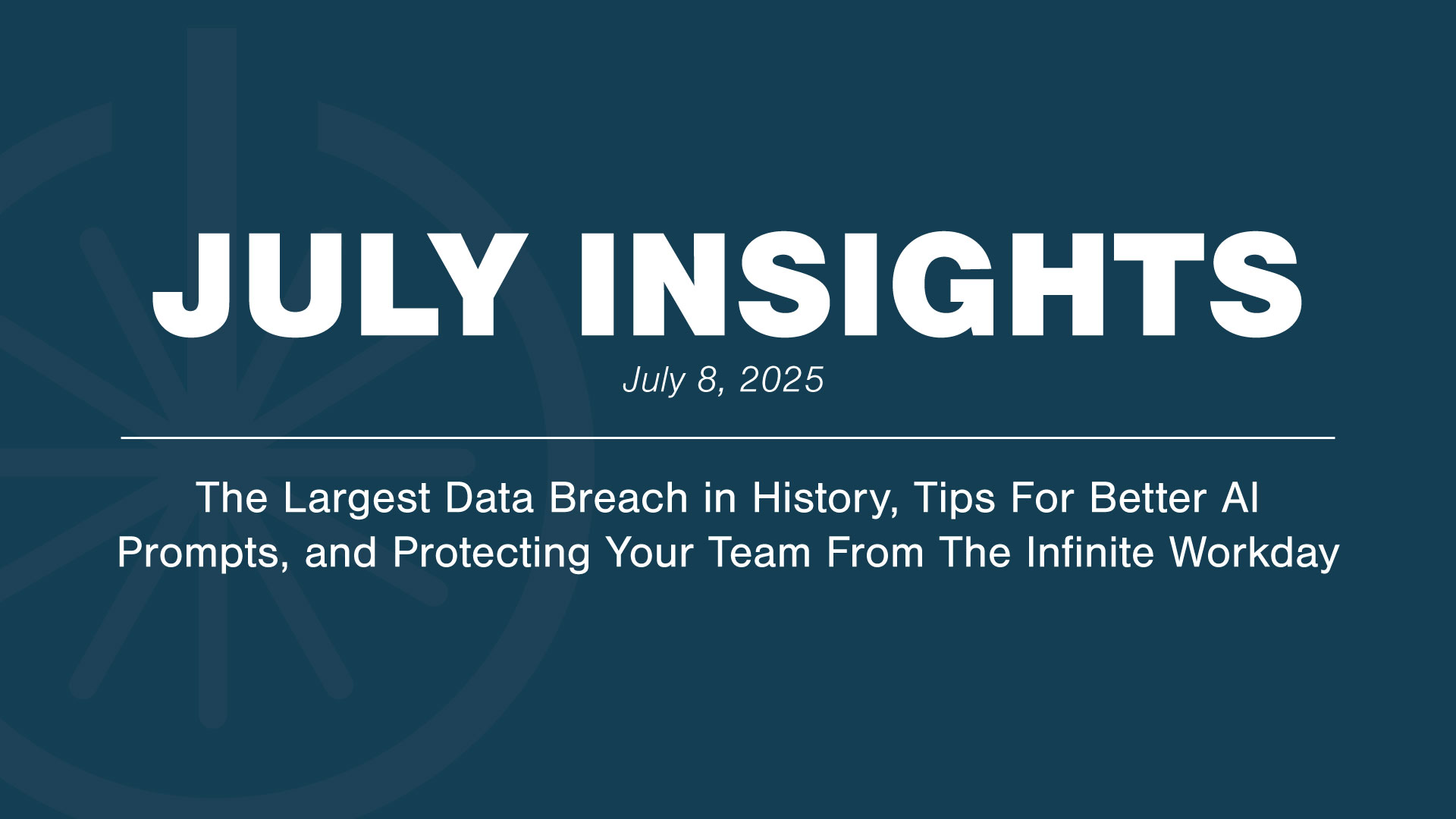 JULY INSIGHTS

July 8, 2025

The Largest Data Breach in History, Tips For Better AI Prompts, and Protecting Your Team From The Infinite Workday